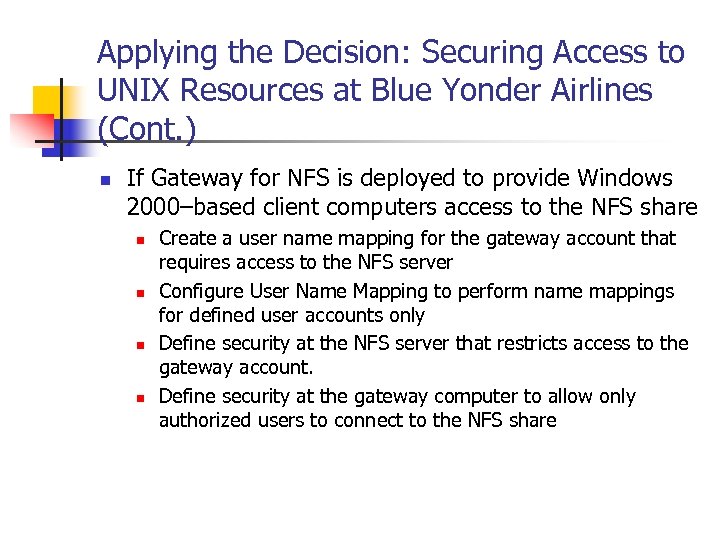 Applying the Decision: Securing Access to UNIX Resources at Blue Yonder Airlines (Cont.)

- If Gateway for NFS is deployed to provide Windows 2000–based client computers access to the NFS share
  - Create a user name mapping for the gateway account that requires access to the NFS server
  - Configure User Name Mapping to perform name mappings for defined user accounts only
  - Define security at the NFS server that restricts access to the gateway account.
  - Define security at the gateway computer to allow only authorized users to connect to the NFS share